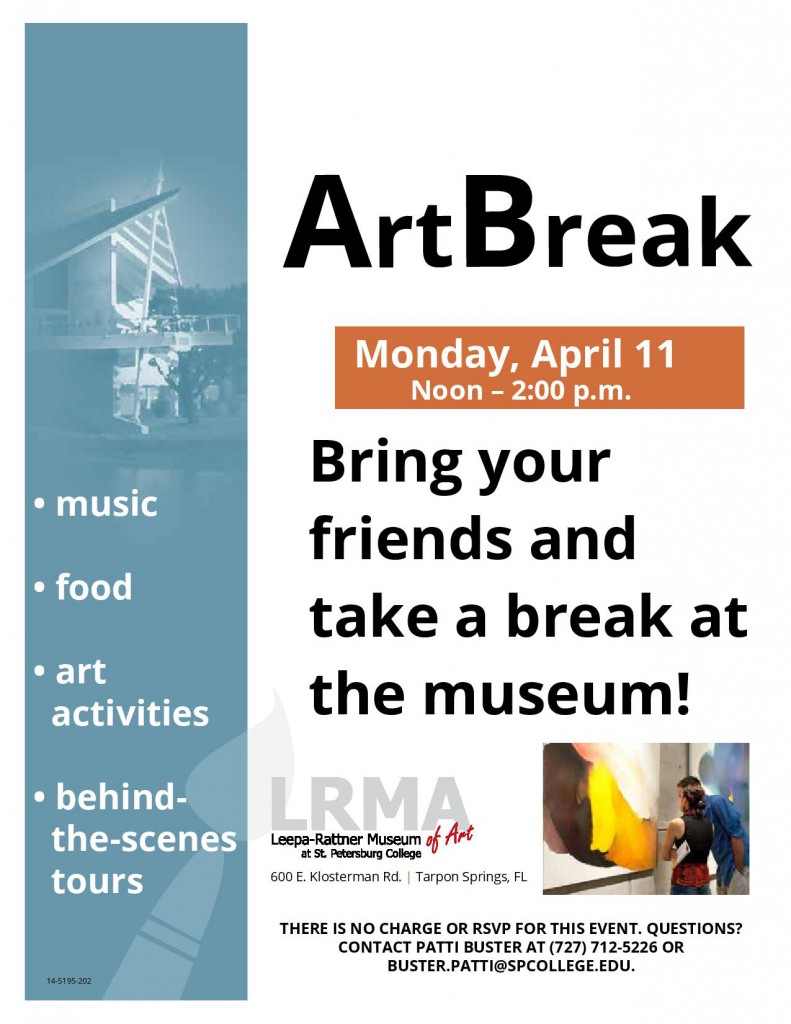 ArtBreak

Monday, April 11
Noon – 2:00 p.m.

Bring your friends and take a break at the museum!

• music

• food

• art activities

• behind-the-scenes tours

LRMA
Leepa-Rattner Museum of Art
at St. Petersburg College
600 E. Klosterman Rd. | Tarpon Springs, FL

THERE IS NO CHARGE OR RSVP FOR THIS EVENT. QUESTIONS? CONTACT PATTI BUSTER AT (727) 712-5226 OR BUSTER.PATTI@SPCOLLEGE.EDU.

14-5195-202